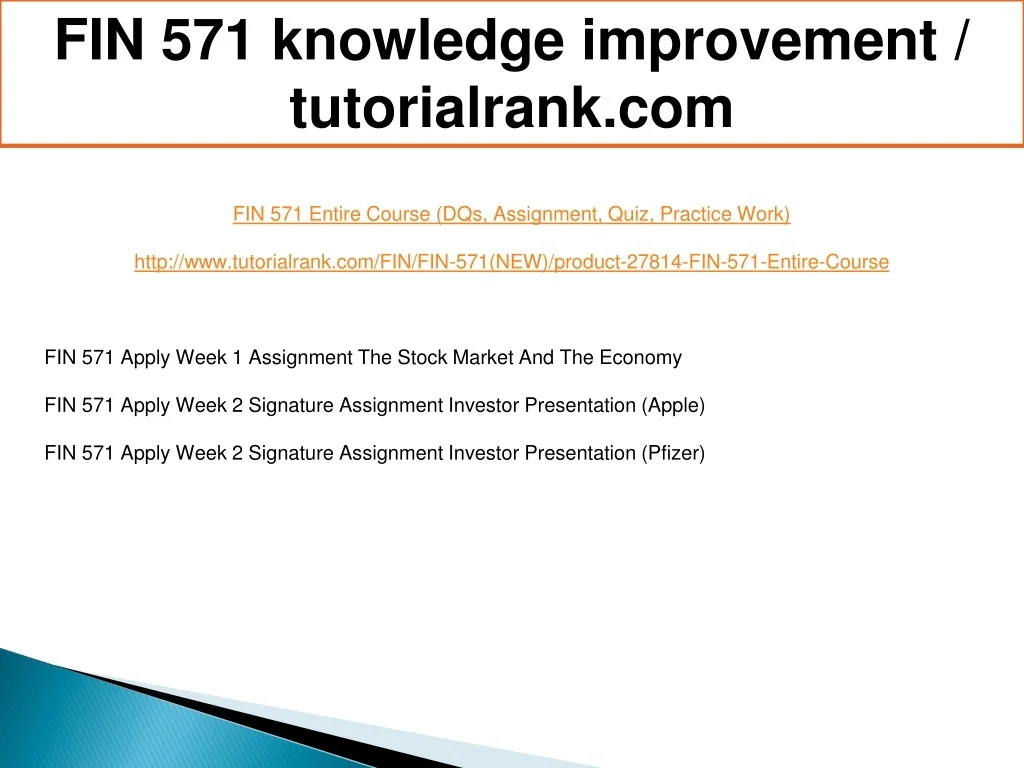 FIN 571 knowledge improvement / tutorialrank.com

FIN 571 Entire Course (DQs, Assignment, Quiz, Practice Work)

http://www.tutorialrank.com/FIN/FIN-571(NEW)/product-27814-FIN-571-Entire-Course

FIN 571 Apply Week 1 Assignment The Stock Market And The Economy

FIN 571 Apply Week 2 Signature Assignment Investor Presentation (Apple)

FIN 571 Apply Week 2 Signature Assignment Investor Presentation (Pfizer)